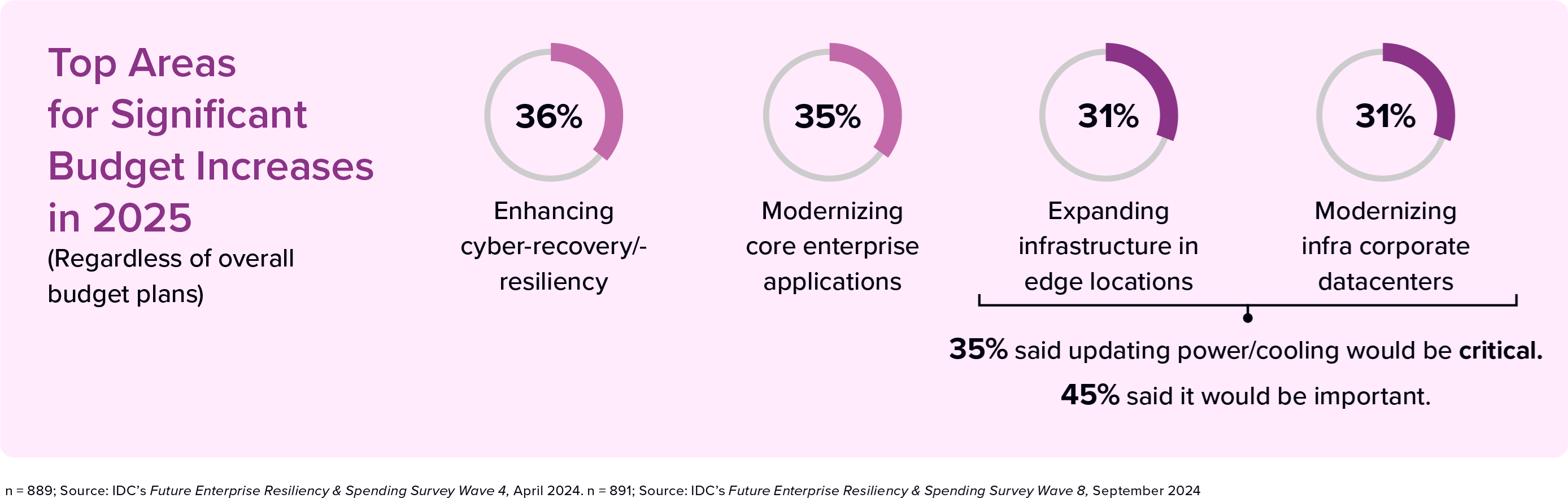 Top Areas for Significant Budget Increases in 2025
(Regardless of overall budget plans)

36%
Enhancing cyber-recovery/-resiliency

35%
Modernizing core enterprise applications

31%
Expanding infrastructure in edge locations

31%
Modernizing infra corporate datacenters

35% said updating power/cooling would be critical.
45% said it would be important.

n = 889; Source: IDC's Future Enterprise Resiliency & Spending Survey Wave 4, April 2024. n = 891; Source: IDC's Future Enterprise Resiliency & Spending Survey Wave 8, September 2024